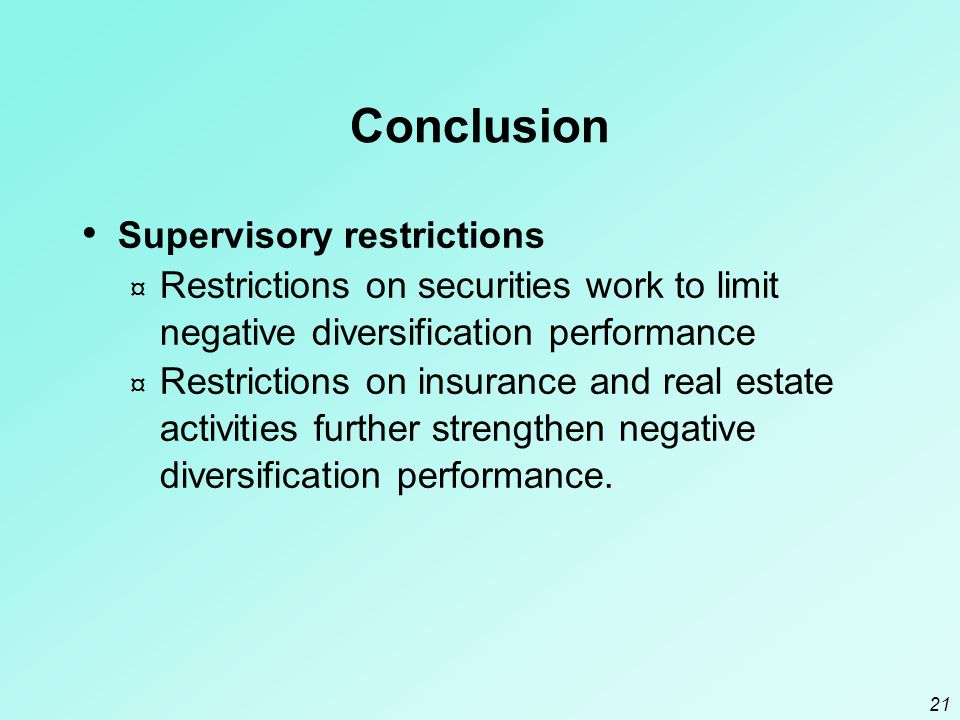 Conclusion

• Supervisory restrictions

¤ Restrictions on securities work to limit negative diversification performance

¤ Restrictions on insurance and real estate activities further strengthen negative diversification performance.

21